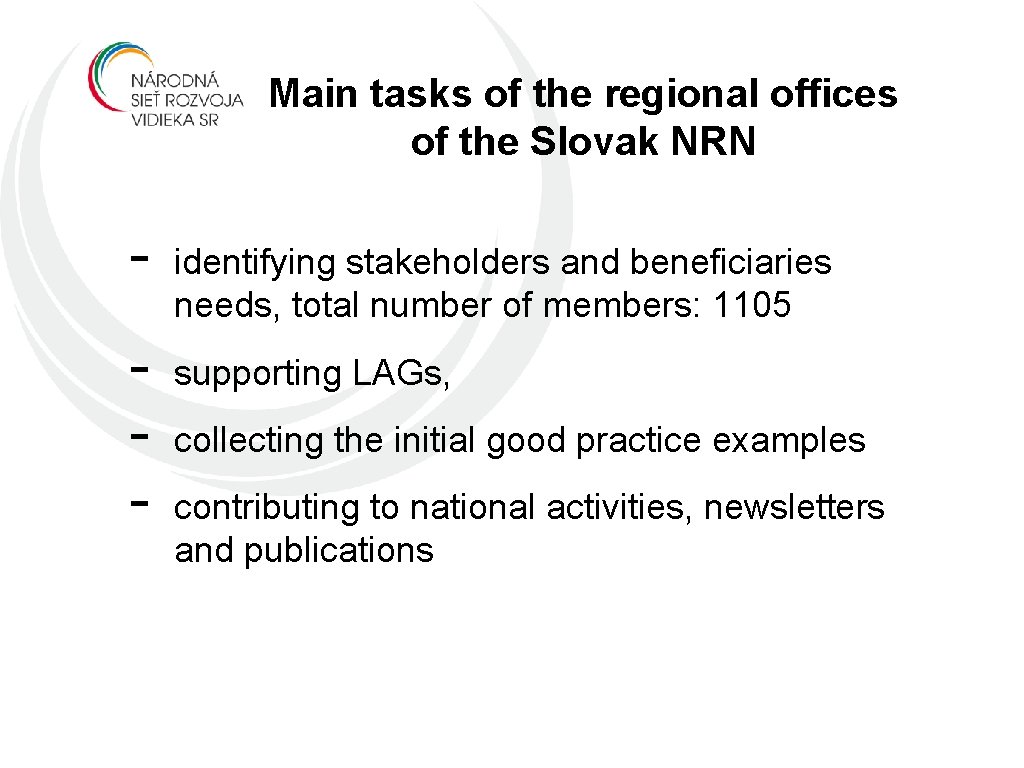 NÁRODNÁ SIEŤ ROZVOJA VIDIEKA SR

Main tasks of the regional offices of the Slovak NRN

- identifying stakeholders and beneficiaries needs, total number of members: 1105
- supporting LAGs,
- collecting the initial good practice examples
- contributing to national activities, newsletters and publications